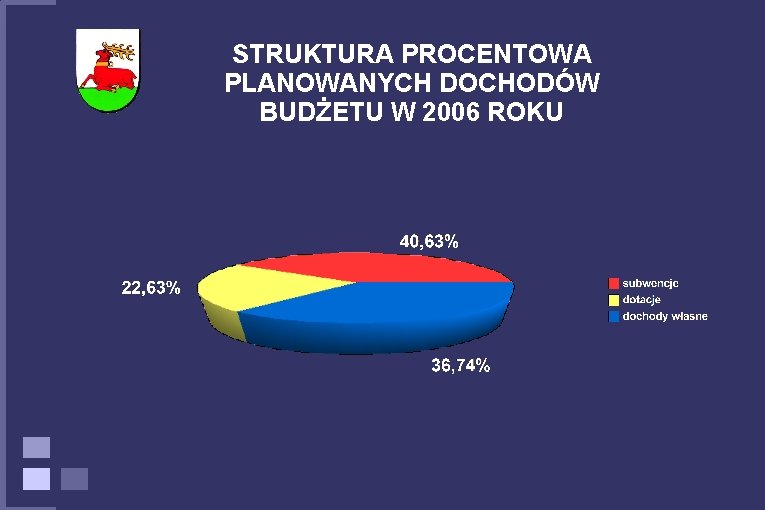 STRUKTURA PROCENTOWA PLANOWANYCH DOCHODÓW BUDŻETU W 2006 ROKU

40,63%

22,63%

36,74%

subwencje
dotacje
dochody własne